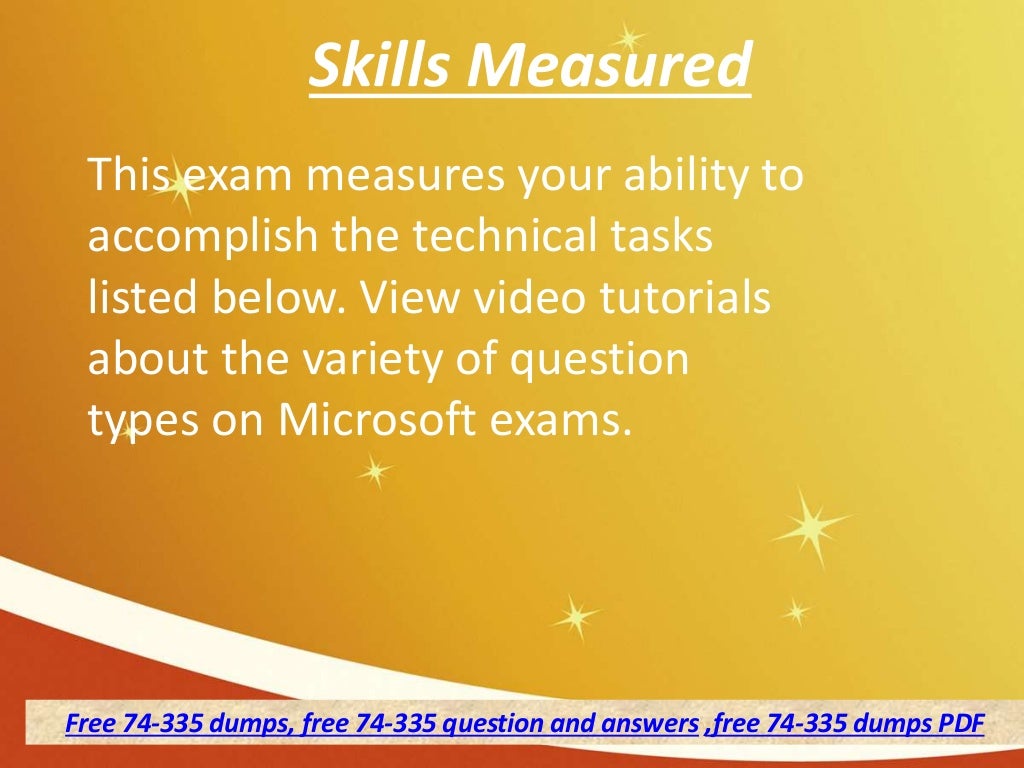 Skills Measured

This exam measures your ability to accomplish the technical tasks listed below. View video tutorials about the variety of question types on Microsoft exams.

Free 74-335 dumps, free 74-335 question and answers ,free 74-335 dumps PDF